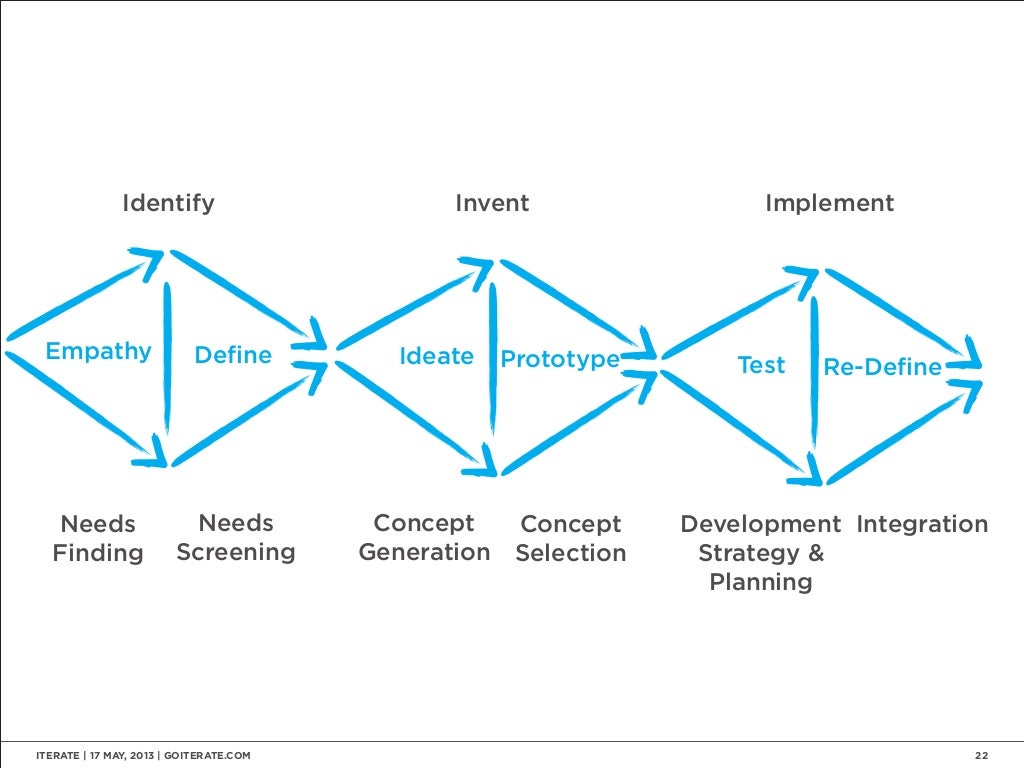 Identify

Invent

Implement

Empathy

Define

Ideate

Prototype

Test

Re-Define

Needs Finding

Needs Screening

Concept Generation

Concept Selection

Development Strategy & Planning

Integration

ITERATE | 17 MAY, 2013 | GOITERATE.COM

22